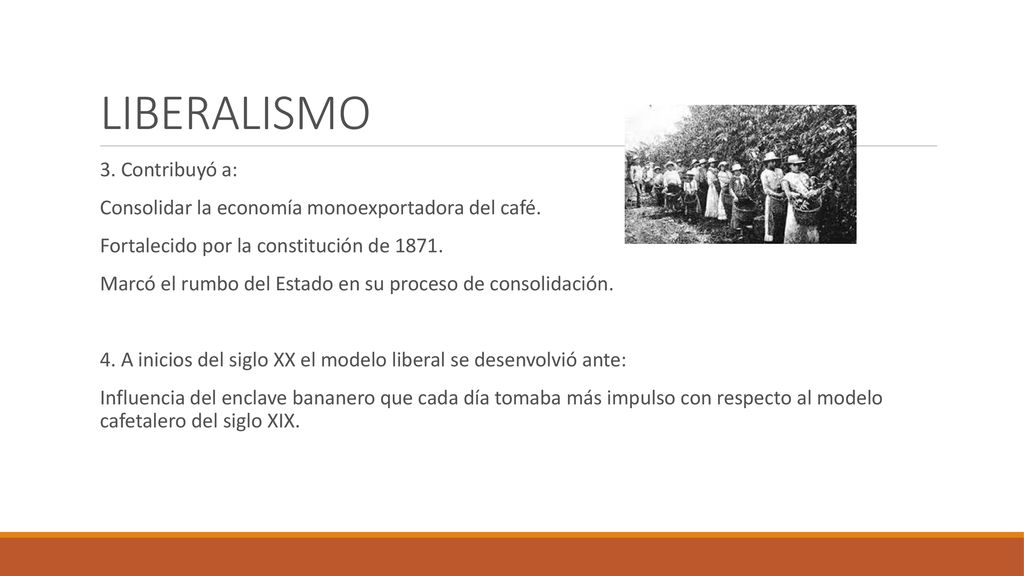 LIBERALISMO

3. Contribuyó a:

Consolidar la economía monoexportadora del café.

Fortalecido por la constitución de 1871.

Marcó el rumbo del Estado en su proceso de consolidación.

4. A inicios del siglo XX el modelo liberal se desenvolvió ante:

Influencia del enclave bananero que cada día tomaba más impulso con respecto al modelo cafetalero del siglo XIX.